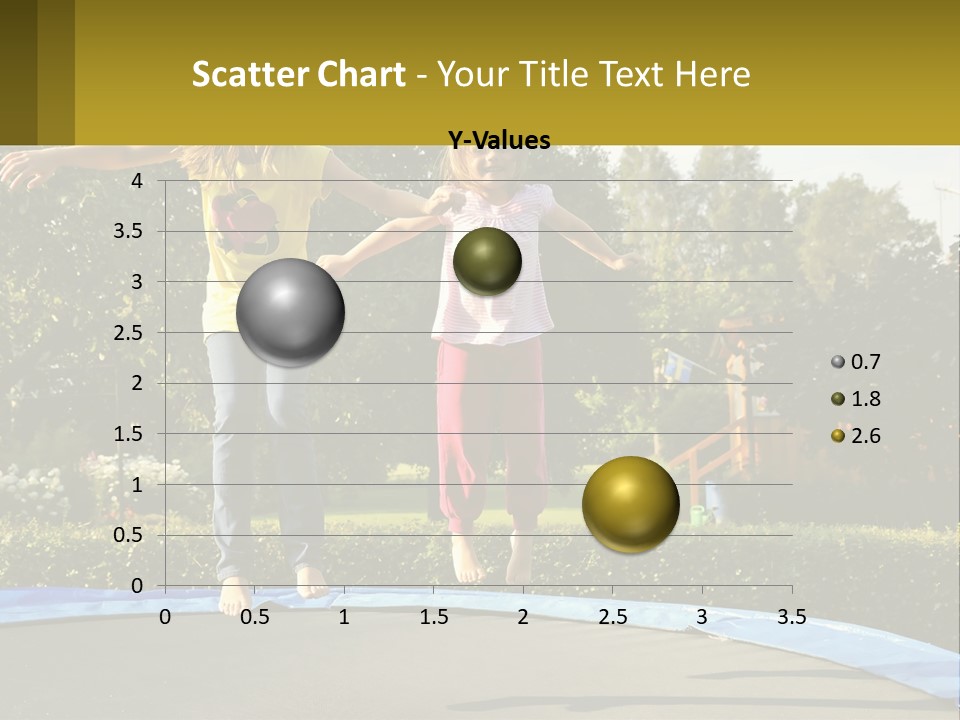 Scatter Chart - Your Title Text Here

Y-Values

4
3.5
3
2.5
2
1.5
1
0.5
0

0 0.5 1 1.5 2 2.5 3 3.5

0.7
1.8
2.6